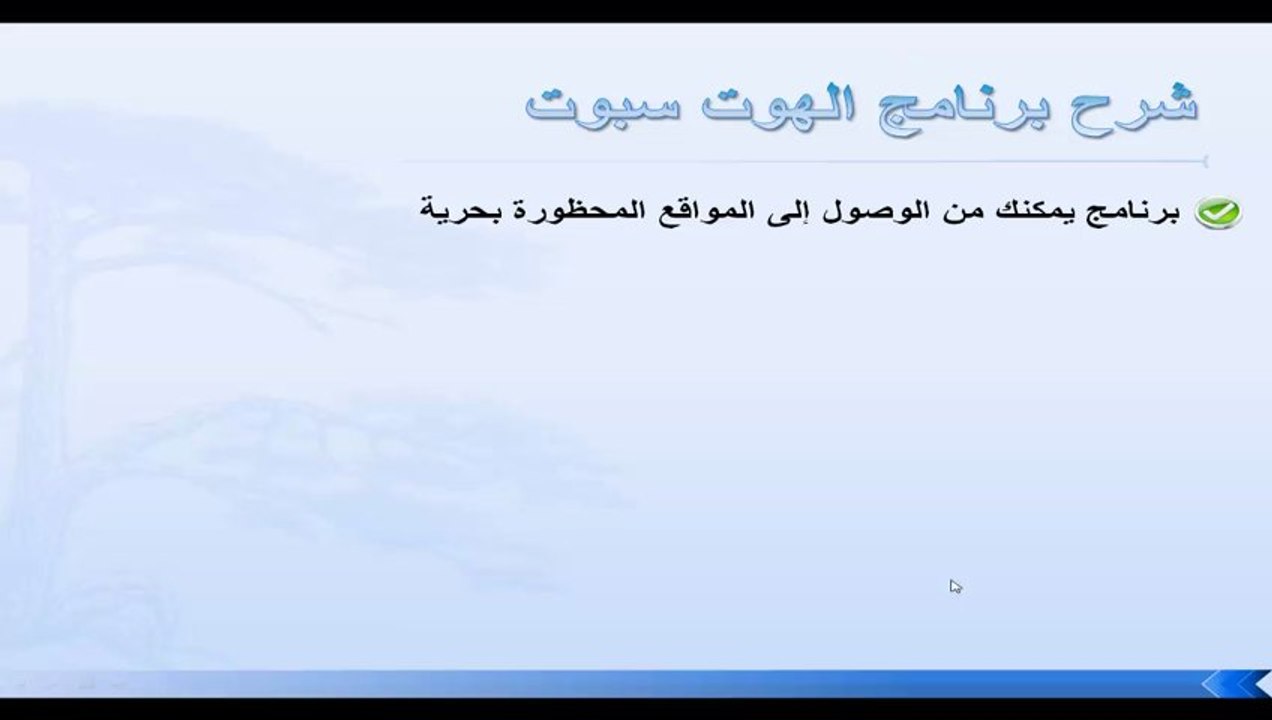 شرح برنامج الهوت سبوت

برنامج يمكنك من الوصول إلى المواقع المحظورة بحرية